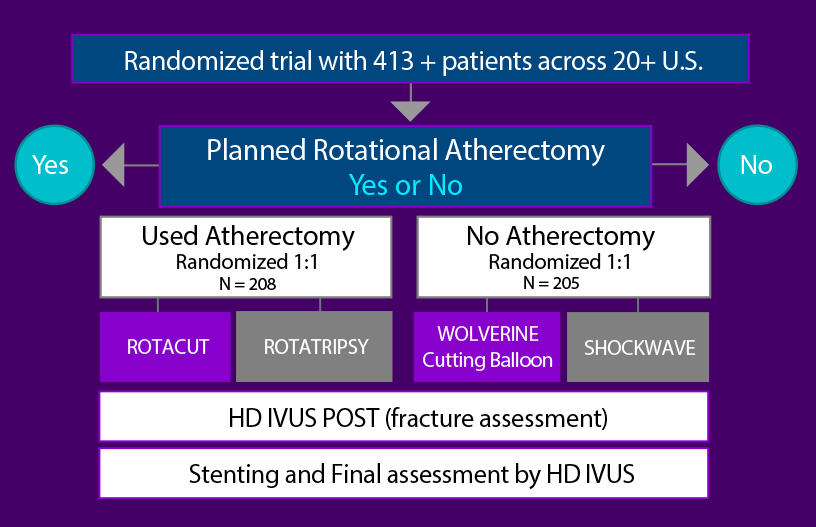 Randomized trial with 413 + patients across 20+ U.S.

Yes

Planned Rotational Atherectomy
Yes or No

No

Used Atherectomy
Randomized 1:1
N = 208

No Atherectomy
Randomized 1:1
N = 205

ROTACUT

ROTATRIPSY

WOLVERINE
Cutting Balloon

SHOCKWAVE

HD IVUS POST (fracture assessment)

Stenting and Final assessment by HD IVUS